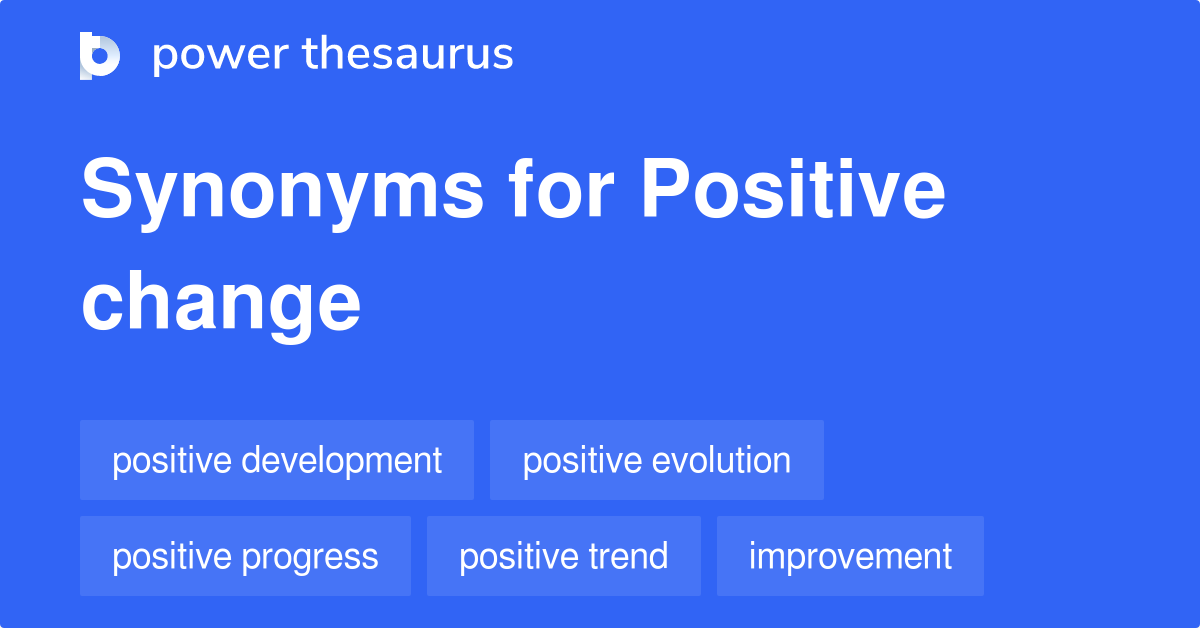 power thesaurus

Synonyms for Positive change

positive development
positive evolution
positive progress
positive trend
improvement